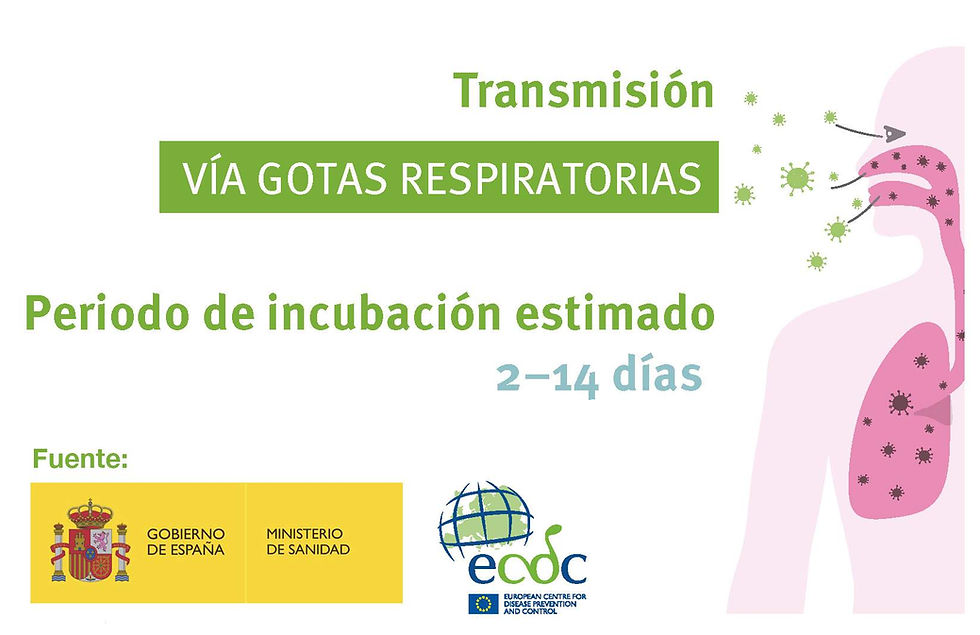 Transmisión

VÍA GOTAS RESPIRATORIAS

Periodo de incubación estimado

2–14 días

Fuente:

GOBIERNO DE ESPAÑA

MINISTERIO DE SANIDAD

ecdc

EUROPEAN CENTRE FOR DISEASE PREVENTION AND CONTROL